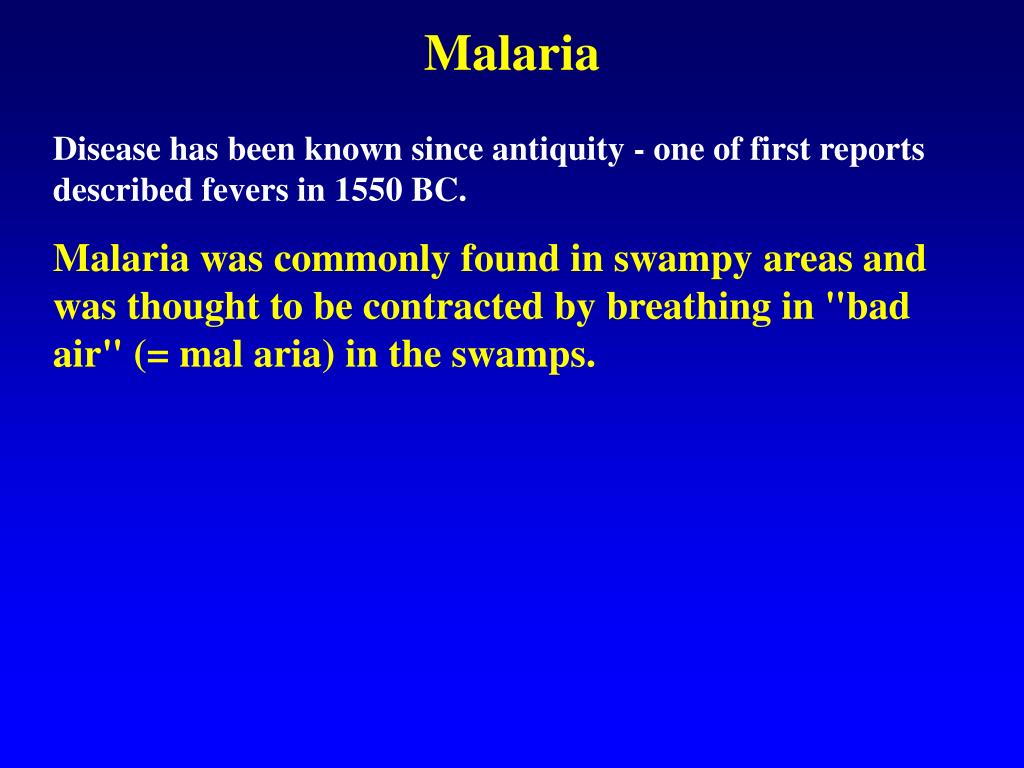 Malaria

Disease has been known since antiquity - one of first reports described fevers in 1550 BC.

Malaria was commonly found in swampy areas and was thought to be contracted by breathing in "bad air" (= mal aria) in the swamps.